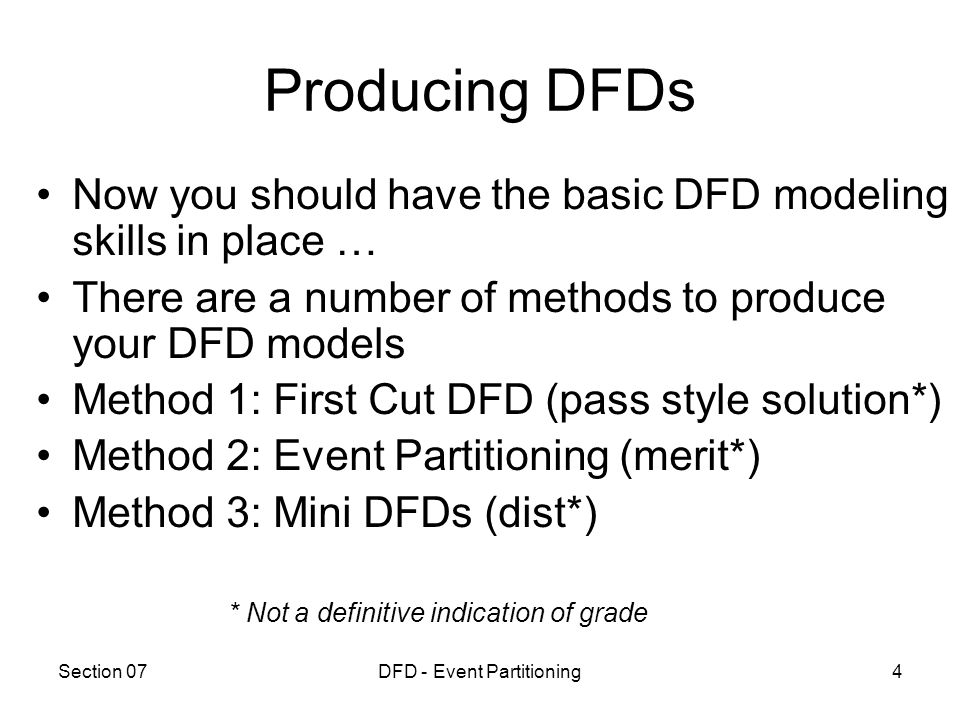 Producing DFDs

• Now you should have the basic DFD modeling skills in place …
• There are a number of methods to produce your DFD models
• Method 1: First Cut DFD (pass style solution*)
• Method 2: Event Partitioning (merit*)
• Method 3: Mini DFDs (dist*)

* Not a definitive indication of grade

Section 07 DFD - Event Partitioning 4